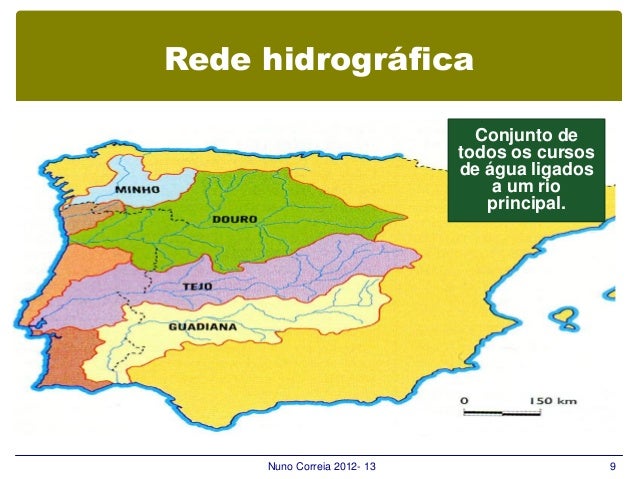 Rede hidrográfica

Conjunto de todos os cursos de água ligados a um rio principal.

MINHO

DOURO

TEJO

GUADIANA

0 150 km

Nuno Correia 2012- 13

9